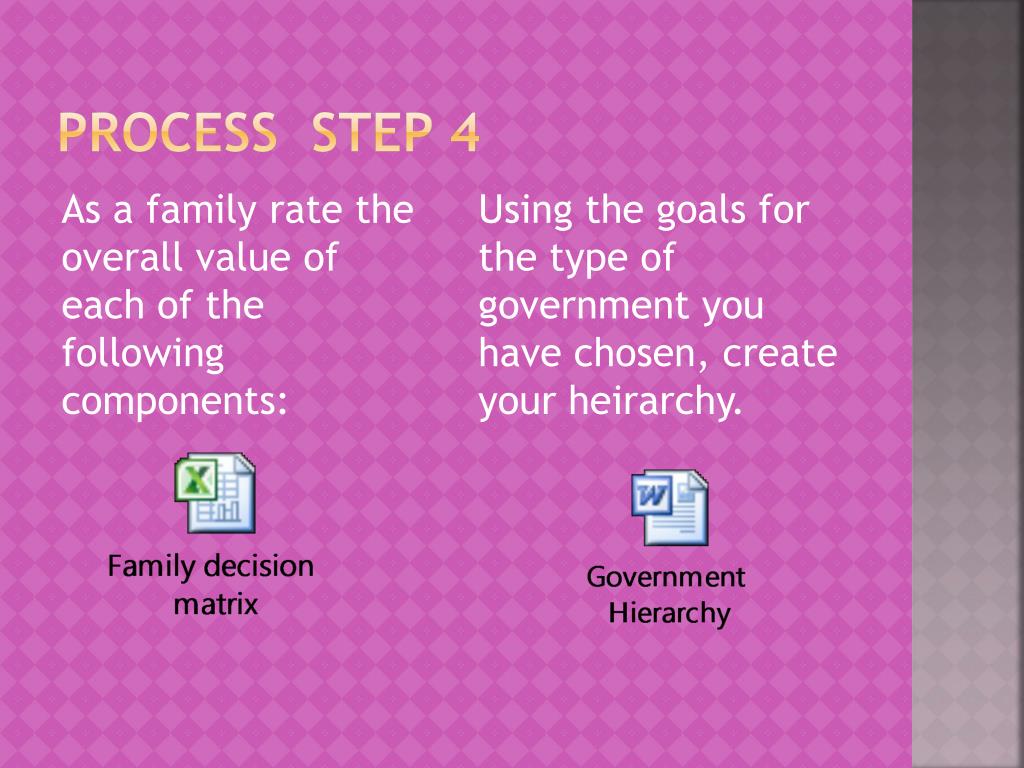 PROCESS STEP 4

As a family rate the overall value of each of the following components:

Family decision matrix

Using the goals for the type of government you have chosen, create your heirarchy.

Government Hierarchy